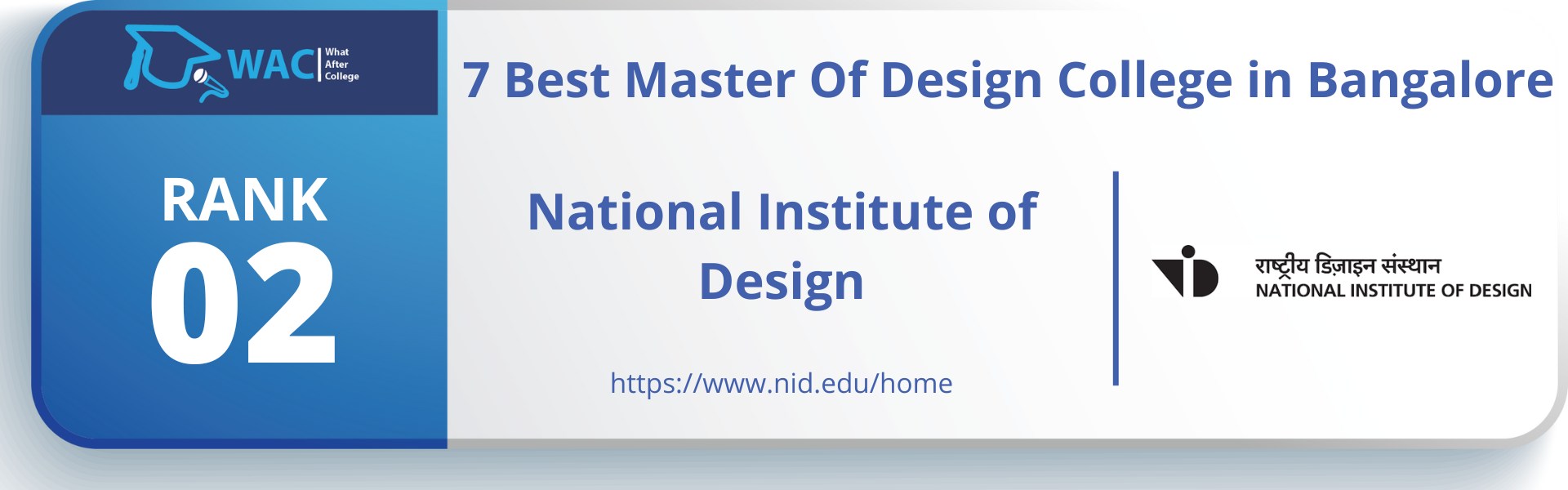 WAC What After College

7 Best Master Of Design College in Bangalore

RANK
02

National Institute of Design

https://www.nid.edu/home

राष्ट्रीय डिज़ाइन संस्थान
NATIONAL INSTITUTE OF DESIGN